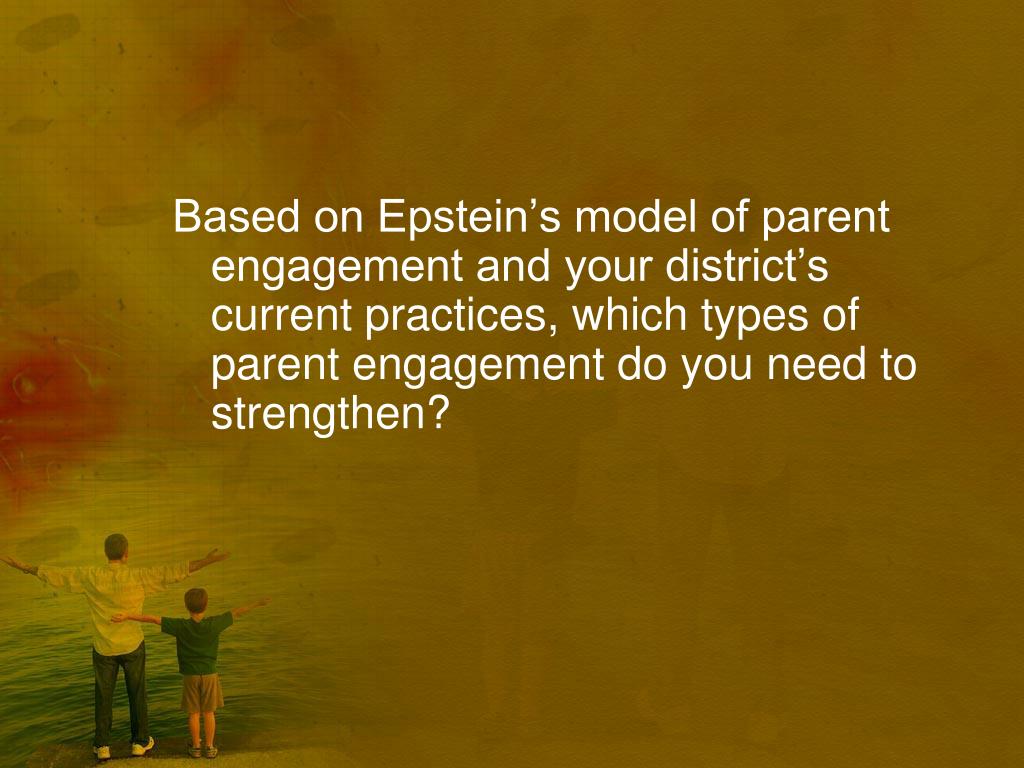 Based on Epstein’s model of parent engagement and your district’s current practices, which types of parent engagement do you need to strengthen?